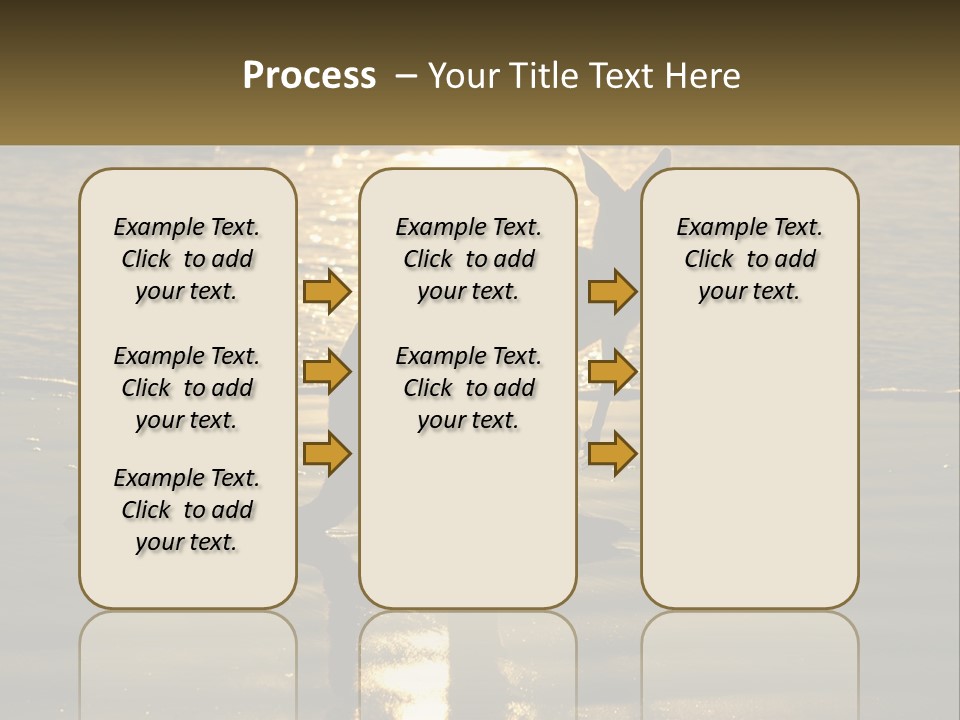 Process – Your Title Text Here

Example Text. Click to add your text.

Example Text. Click to add your text.

Example Text. Click to add your text.

Example Text. Click to add your text.

Example Text. Click to add your text.

Example Text. Click to add your text.